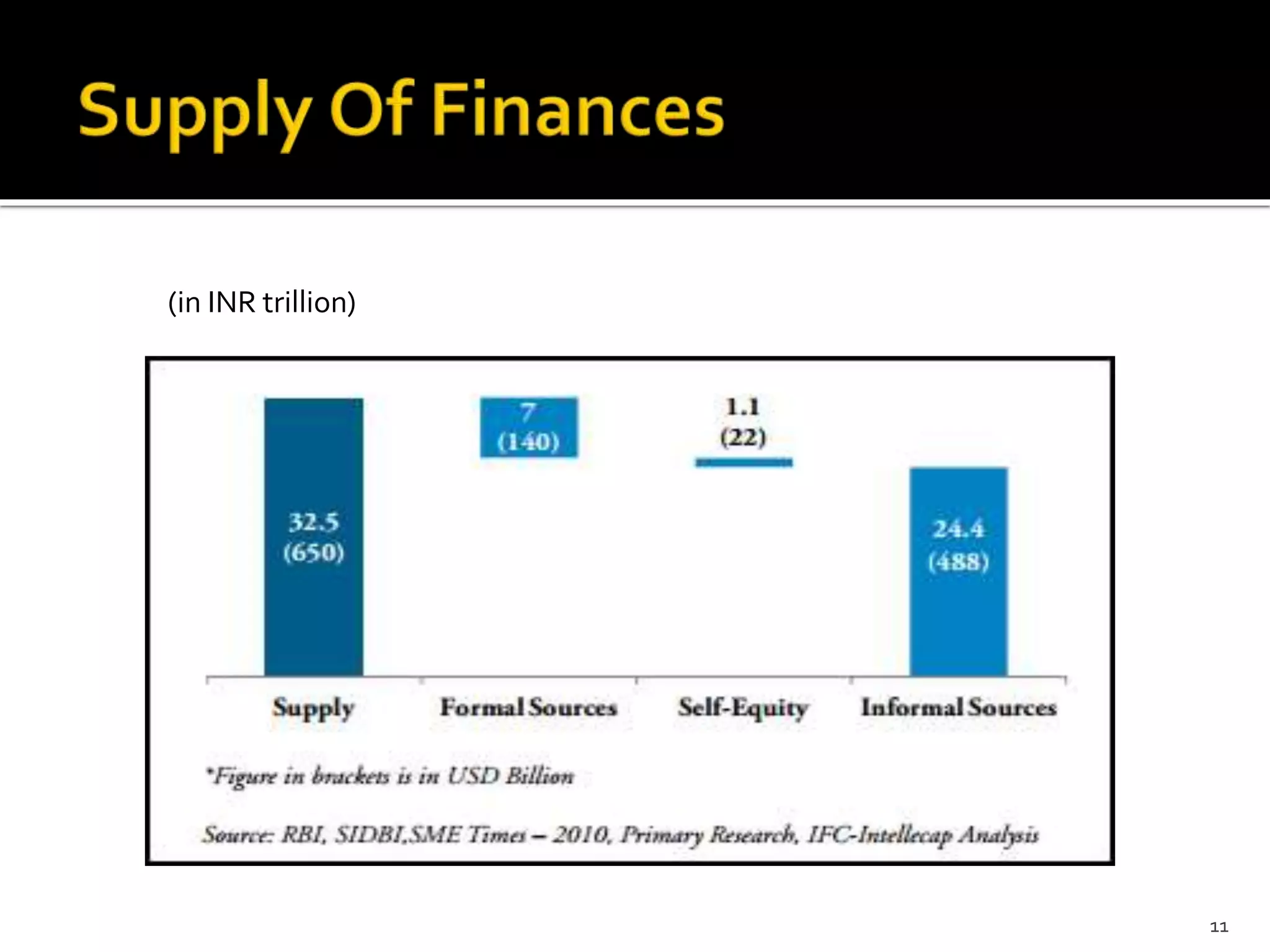 Supply Of Finances

(in INR trillion)

32.5
(650)

7
(140)

1.1
(22)

24.4
(488)

Supply

Formal Sources

Self-Equity

Informal Sources

*Figure in brackets is in USD Billion

Source: RBI, SIDBI,SME Times – 2010, Primary Research, IFC-Intellecap Analysis

11